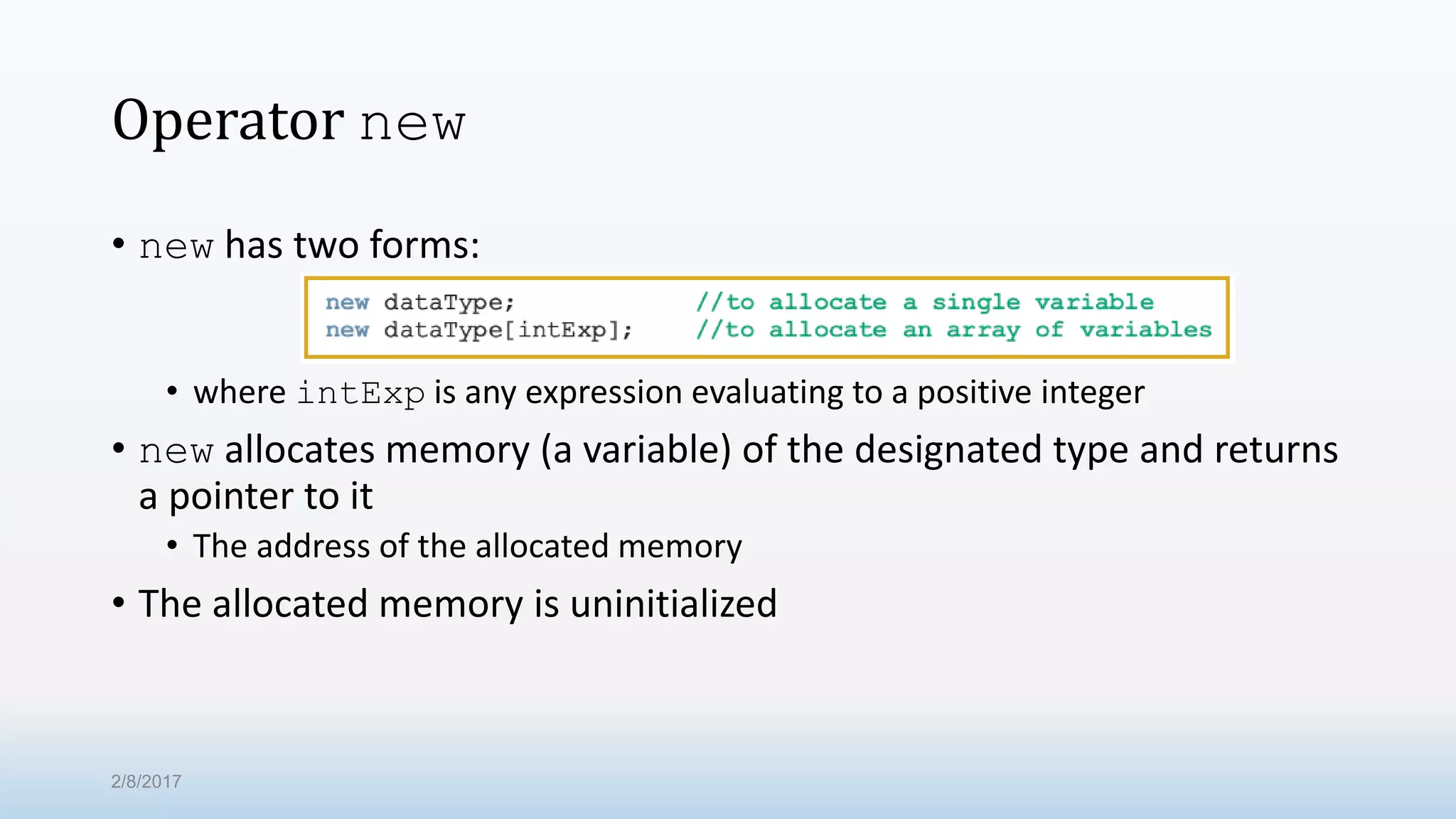 Operator new

• new has two forms:

new dataType; //to allocate a single variable
new dataType[intExp]; //to allocate an array of variables

• where intExp is any expression evaluating to a positive integer

• new allocates memory (a variable) of the designated type and returns a pointer to it

• The address of the allocated memory

• The allocated memory is uninitialized

2/8/2017